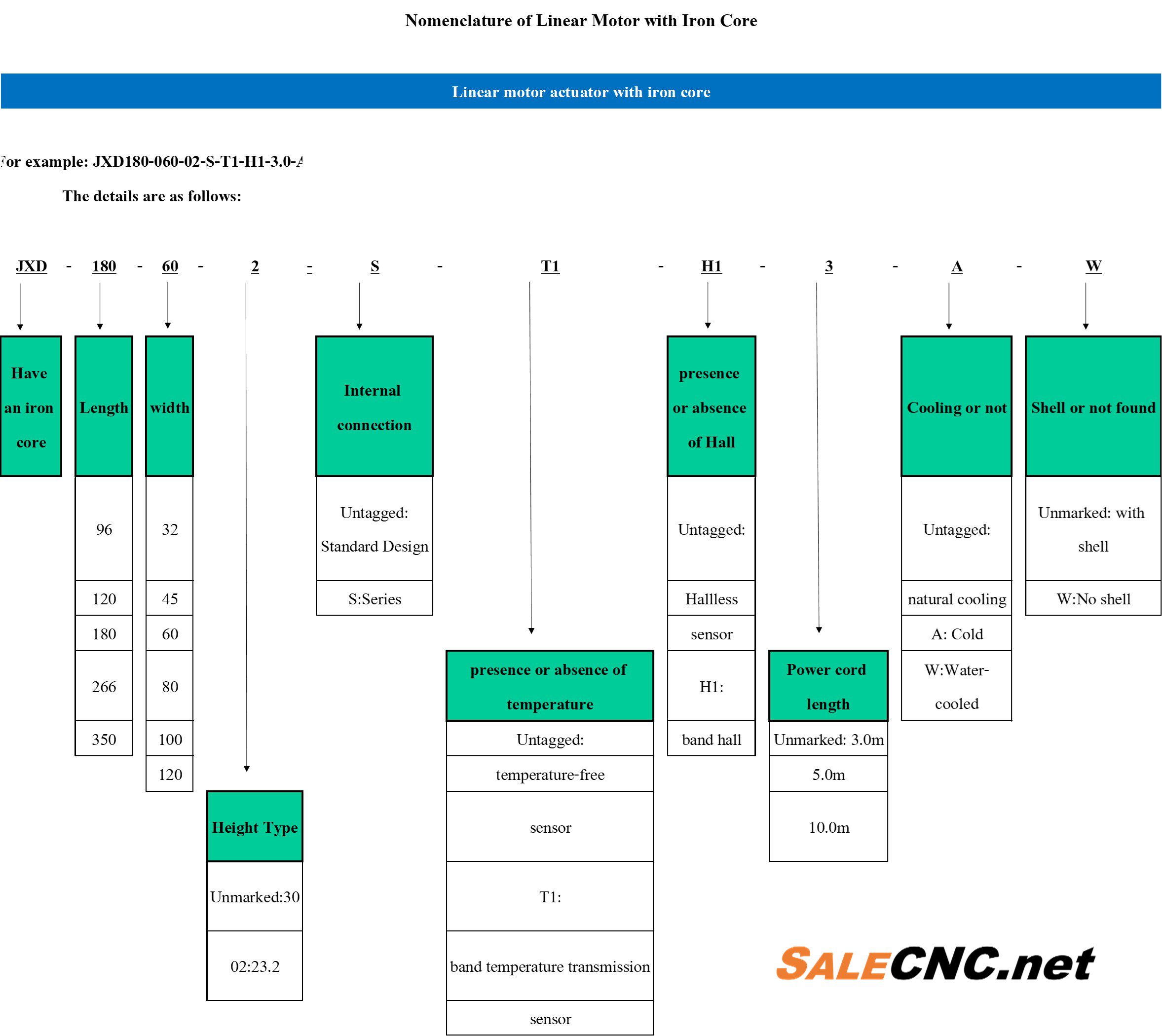 Nomenclature of Linear Motor with Iron Core

Linear motor actuator with iron core

For example: JXD180-060-02-S-T1-H1-3.0-A

The details are as follows:

JXD - 180 - 60 - 2 - S - T1 - H1 - 3 - A - W

Have an iron core

Length

96
120
180
266
350

width

32
45
60
80
100
120

Height Type

Unmarked:30
02:23.2

Internal connection

Untagged: Standard Design
S:Series

presence or absence of temperature

Untagged:
temperature-free
sensor
T1:
band temperature transmission
sensor

presence or absence of Hall

Untagged:
Hallless
sensor
H1:
band hall

Power cord length

Unmarked: 3.0m
5.0m
10.0m

Cooling or not

Untagged:
natural cooling
A: Cold
W:Water-cooled

Shell or not found

Unmarked: with shell
W:No shell

SALECNC.net